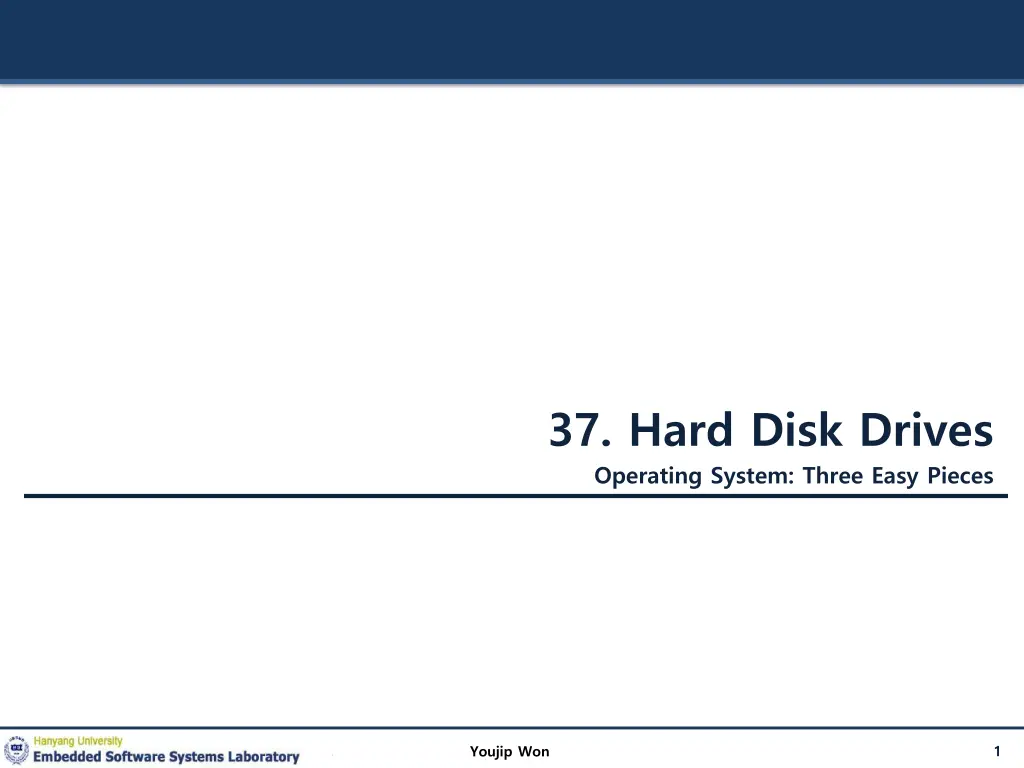 37. Hard Disk Drives

Operating System: Three Easy Pieces

Hanyang University
Embedded Software Systems Laboratory

Youjip Won

1